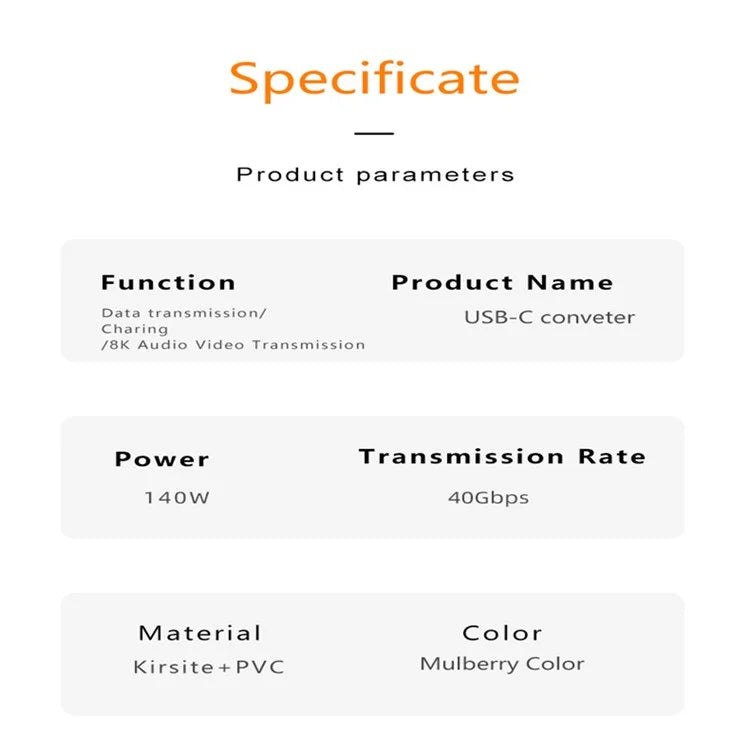 Specificate

Product parameters

Function
Data transmission/
Charing
/8K Audio Video Transmission

Product Name
USB-C conveter

Power
140W

Transmission Rate
40Gbps

Material
Kirsite+PVC

Color
Mulberry Color